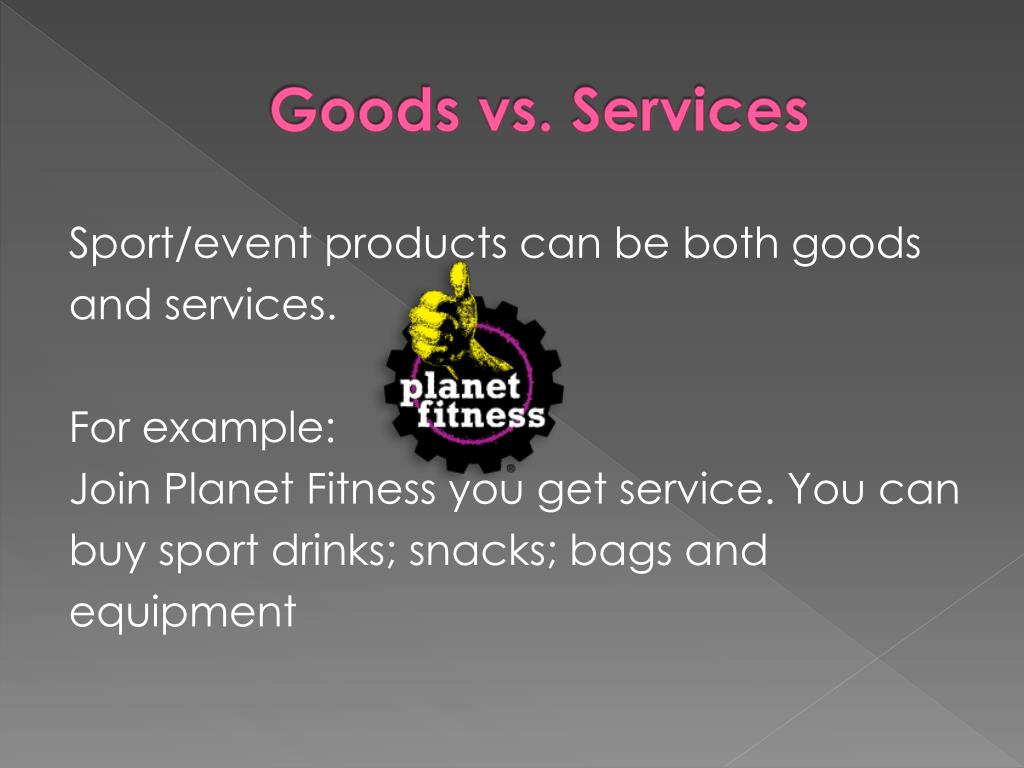 Goods vs. Services

Sport/event products can be both goods and services.

planet fitness

For example:
Join Planet Fitness you get service. You can buy sport drinks; snacks; bags and equipment